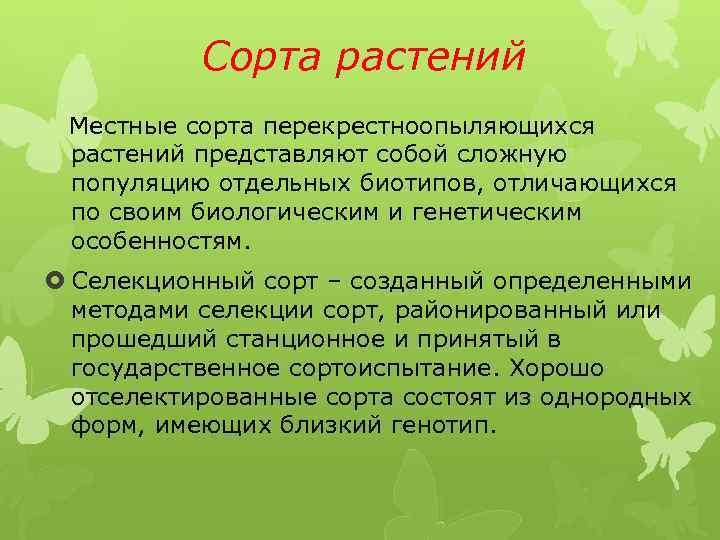 Сорта растений

Местные сорта перекрестноопыляющихся растений представляют собой сложную популяцию отдельных биотипов, отличающихся по своим биологическим и генетическим особенностям.

Селекционный сорт – созданный определенными методами селекции сорт, районированный или прошедший станционное и принятый в государственное сортоиспытание. Хорошо отселектированные сорта состоят из однородных форм, имеющих близкий генотип.